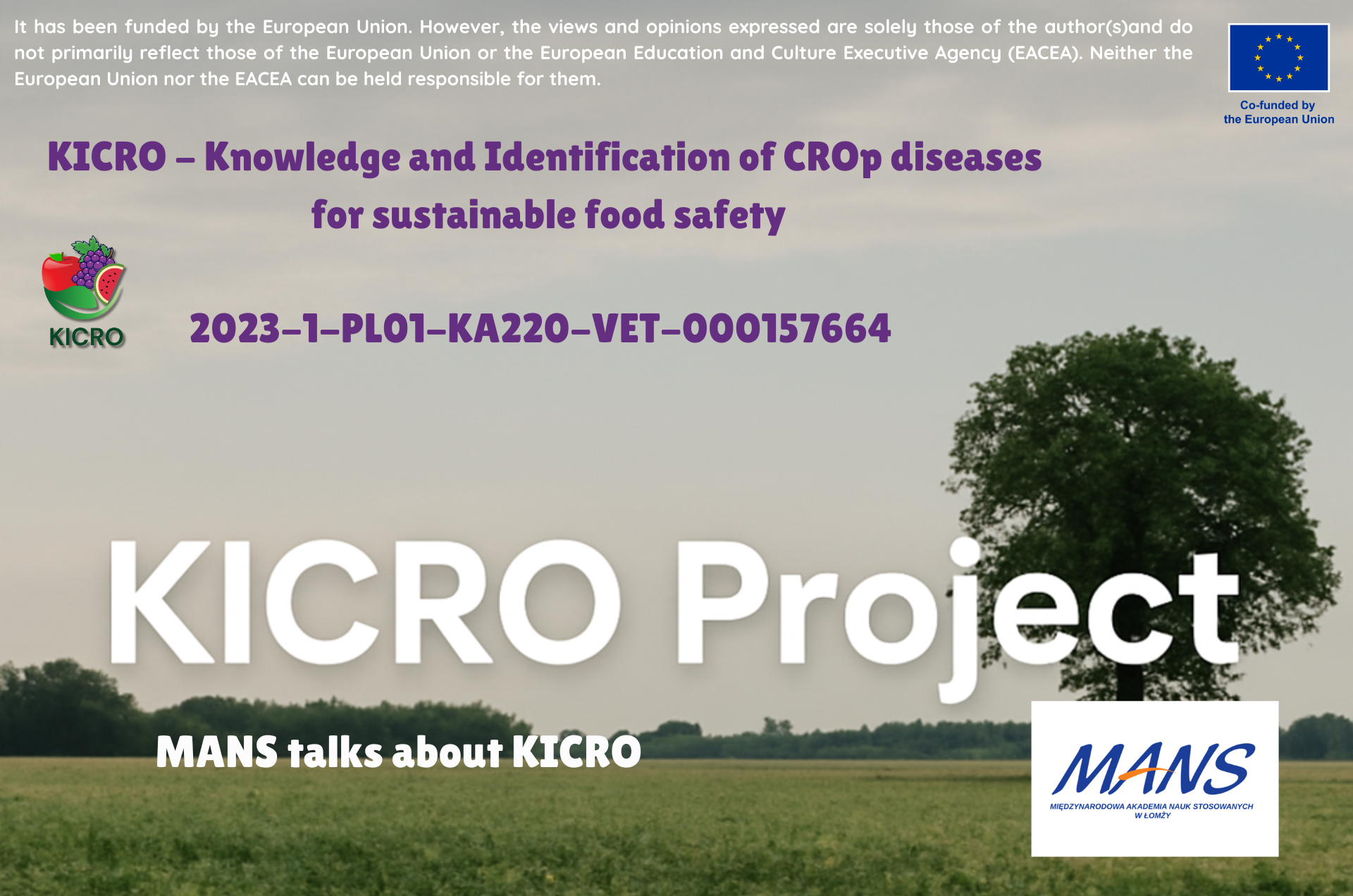 It has been funded by the European Union. However, the views and opinions expressed are solely those of the author(s)and do not primarily reflect those of the European Union or the European Education and Culture Executive Agency (EACEA). Neither the European Union nor the EACEA can be held responsible for them.

Co-funded by the European Union

KICRO – Knowledge and Identification of CROp diseases for sustainable food safety

KICRO

2023-1-PL01-KA220-VET-000157664

KICRO Project

MANS talks about KICRO

MANS
MIĘDZYNARODOWA AKADEMIA NAUK STOSOWANYCH W ŁOMŻY